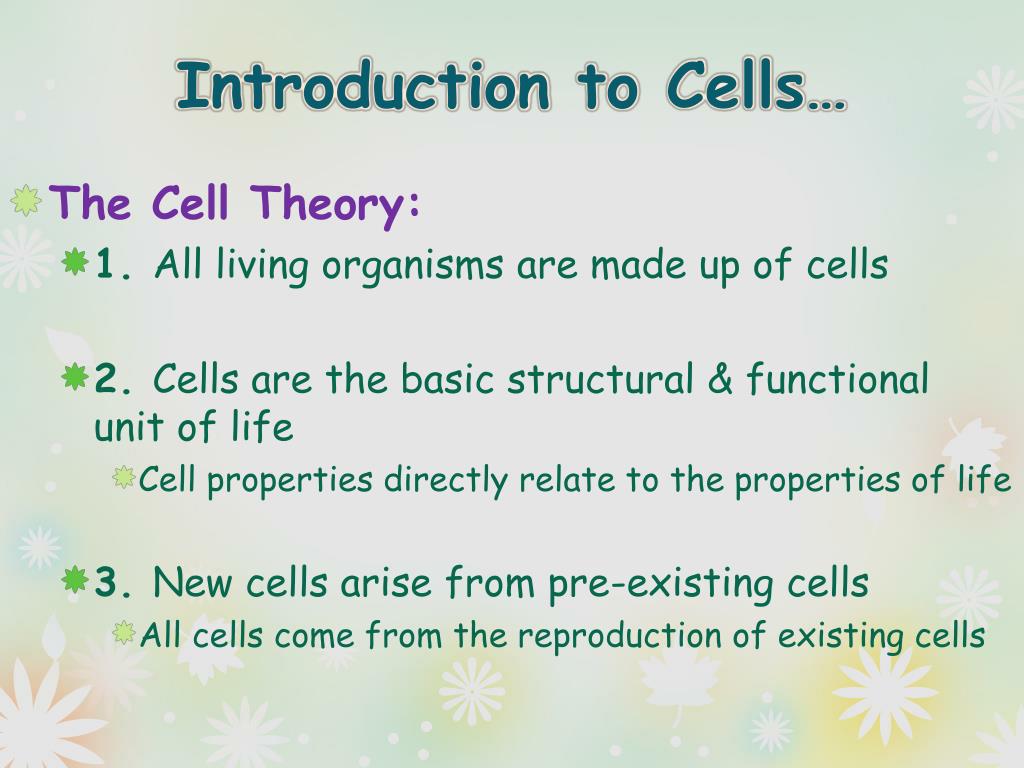 Introduction to Cells…

The Cell Theory:

1. All living organisms are made up of cells

2. Cells are the basic structural & functional unit of life

Cell properties directly relate to the properties of life

3. New cells arise from pre-existing cells

All cells come from the reproduction of existing cells